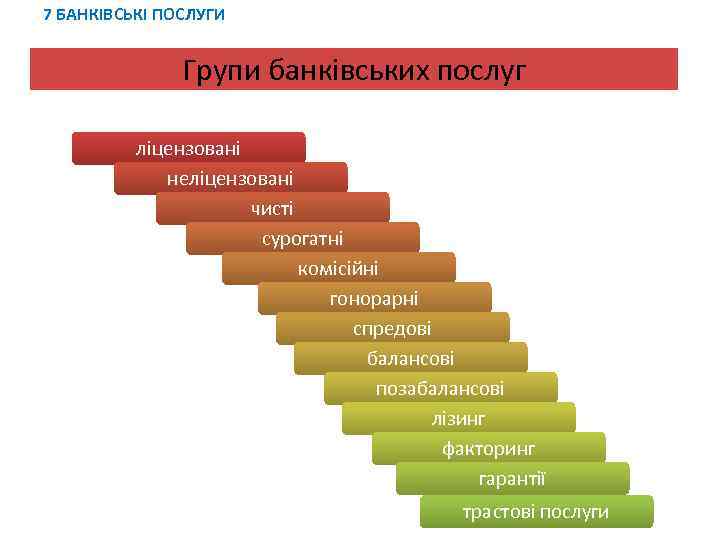 7 БАНКІВСЬКІ ПОСЛУГИ

Групи банківських послуг

ліцензовані

неліцензовані

чисті

сурогатні

комісійні

гонорарні

спредові

балансові

позабалансові

лізинг

факторинг

гарантії

трастові послуги